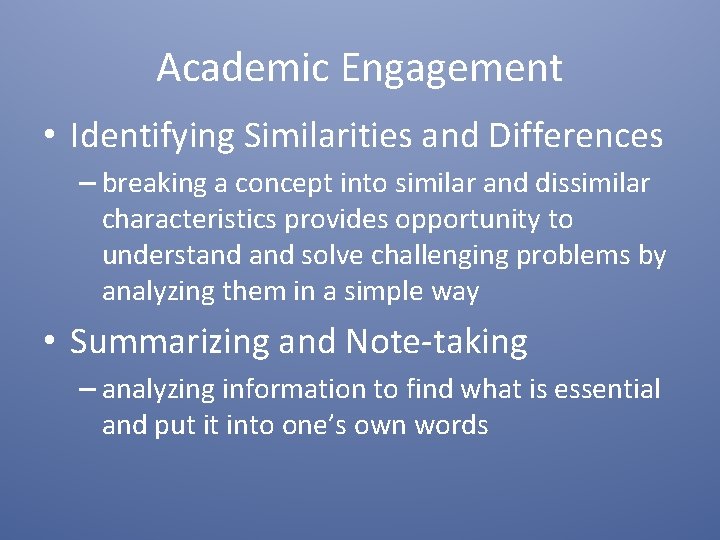 Academic Engagement

• Identifying Similarities and Differences

– breaking a concept into similar and dissimilar characteristics provides opportunity to understand and solve challenging problems by analyzing them in a simple way

• Summarizing and Note-taking

– analyzing information to find what is essential and put it into one's own words